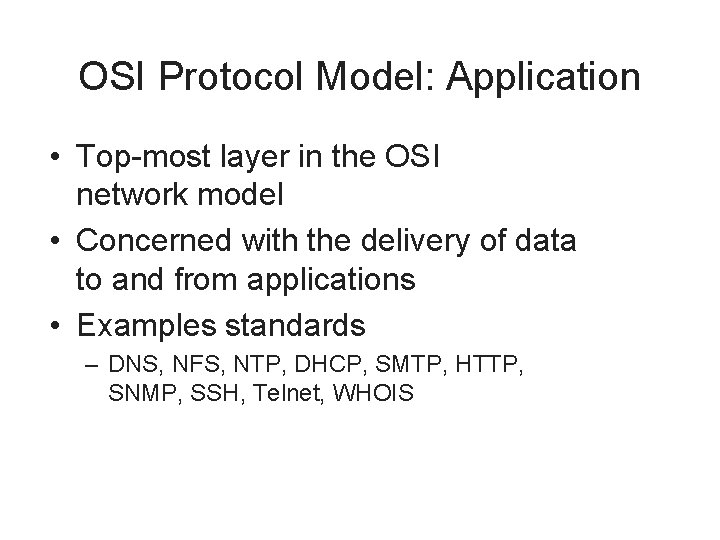 OSI Protocol Model: Application

• Top-most layer in the OSI network model

• Concerned with the delivery of data to and from applications

• Examples standards

– DNS, NFS, NTP, DHCP, SMTP, HTTP, SNMP, SSH, Telnet, WHOIS